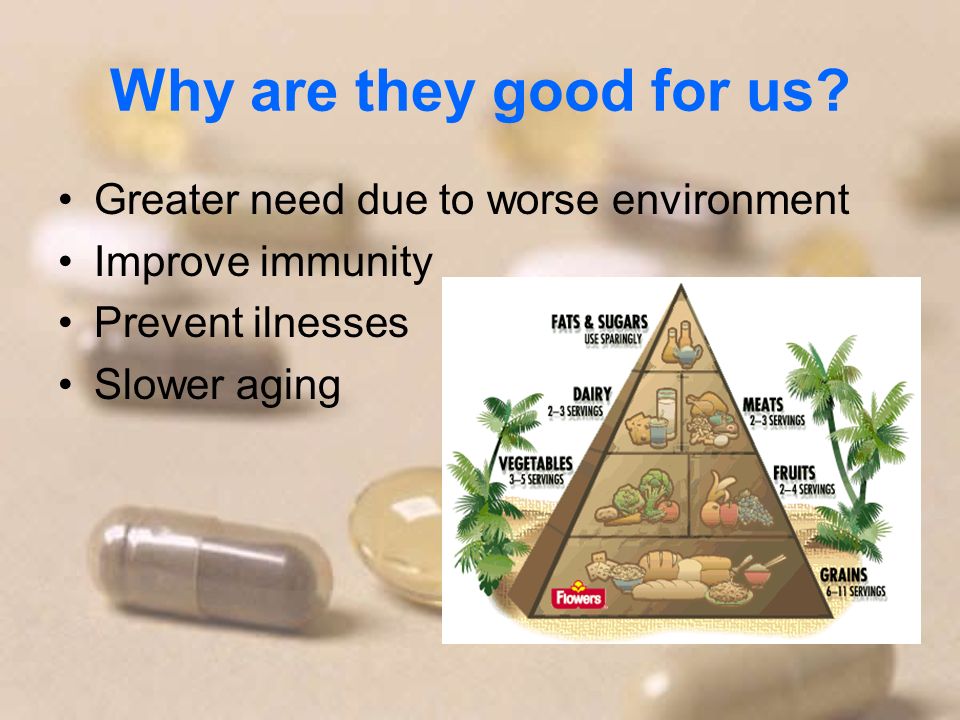 Why are they good for us?

• Greater need due to worse environment
• Improve immunity
• Prevent ilnesses
• Slower aging

FATS & SUGARS
USE SPARINGLY

DAIRY
2–3 SERVINGS

MEATS
2–3 SERVINGS

VEGETABLES
3–5 SERVINGS

FRUITS
2–4 SERVINGS

GRAINS
6–11 SERVINGS

Flowers